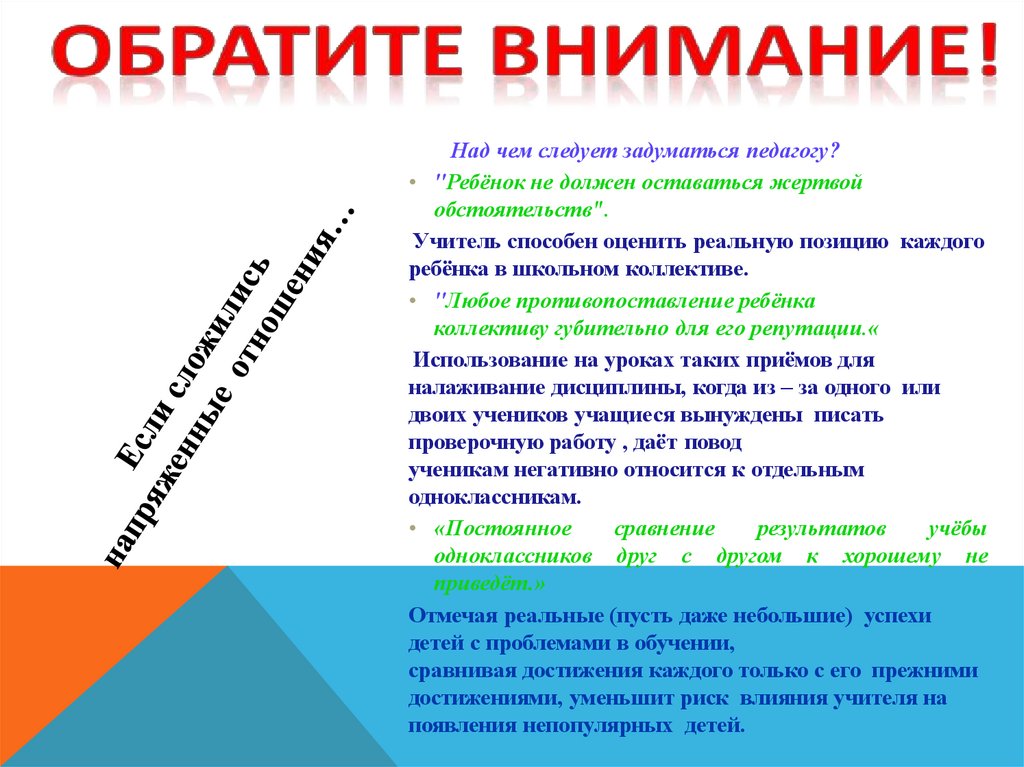 ОБРАТИТЕ ВНИМАНИЕ!

Если сложились напряженные отношения…

Над чем следует задуматься педагогу?

• "Ребёнок не должен оставаться жертвой обстоятельств".

Учитель способен оценить реальную позицию каждого ребёнка в школьном коллективе.

• "Любое противопоставление ребёнка коллективу губительно для его репутации.«

Использование на уроках таких приёмов для налаживание дисциплины, когда из – за одного или двоих учеников учащиеся вынуждены писать проверочную работу , даёт повод ученикам негативно относится к отдельным одноклассникам.

• «Постоянное сравнение результатов учёбы одноклассников друг с другом к хорошему не приведёт.»

Отмечая реальные (пусть даже небольшие) успехи детей с проблемами в обучении, сравнивая достижения каждого только с его прежними достижениями, уменьшит риск влияния учителя на появления непопулярных детей.